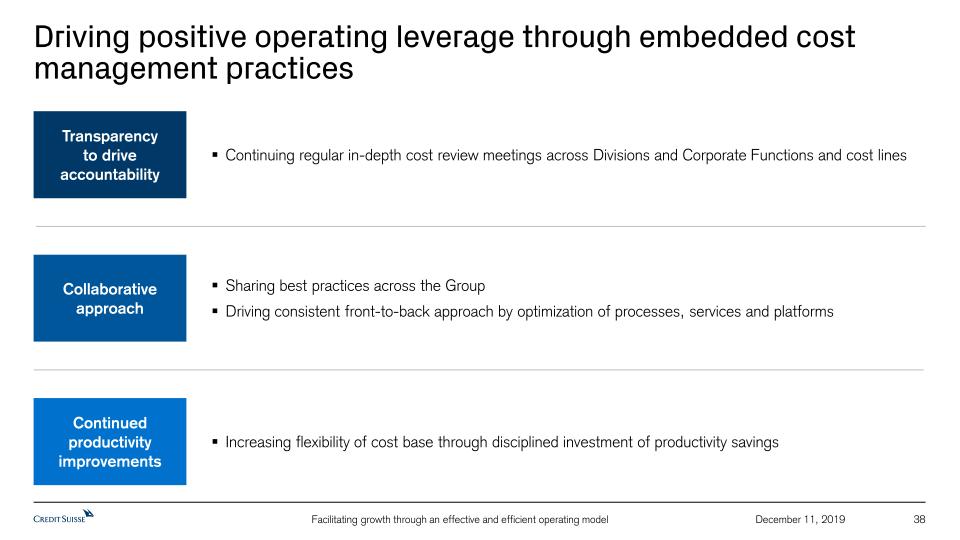 Driving positive operating leverage through embedded cost management practices

Transparency to drive accountability

▪ Continuing regular in-depth cost review meetings across Divisions and Corporate Functions and cost lines

Collaborative approach

▪ Sharing best practices across the Group
▪ Driving consistent front-to-back approach by optimization of processes, services and platforms

Continued productivity improvements

▪ Increasing flexibility of cost base through disciplined investment of productivity savings

CREDIT SUISSE

Facilitating growth through an effective and efficient operating model

December 11, 2019

38